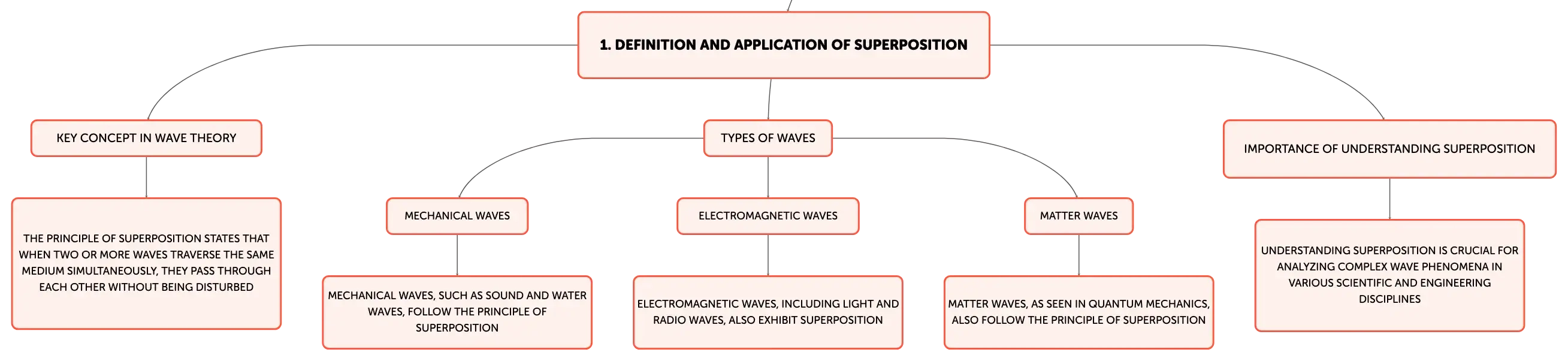 1. DEFINITION AND APPLICATION OF SUPERPOSITION

KEY CONCEPT IN WAVE THEORY

THE PRINCIPLE OF SUPERPOSITION STATES THAT WHEN TWO OR MORE WAVES TRAVERSE THE SAME MEDIUM SIMULTANEOUSLY, THEY PASS THROUGH EACH OTHER WITHOUT BEING DISTURBED

TYPES OF WAVES

MECHANICAL WAVES

MECHANICAL WAVES, SUCH AS SOUND AND WATER WAVES, FOLLOW THE PRINCIPLE OF SUPERPOSITION

ELECTROMAGNETIC WAVES

ELECTROMAGNETIC WAVES, INCLUDING LIGHT AND RADIO WAVES, ALSO EXHIBIT SUPERPOSITION

MATTER WAVES

MATTER WAVES, AS SEEN IN QUANTUM MECHANICS, ALSO FOLLOW THE PRINCIPLE OF SUPERPOSITION

IMPORTANCE OF UNDERSTANDING SUPERPOSITION

UNDERSTANDING SUPERPOSITION IS CRUCIAL FOR ANALYZING COMPLEX WAVE PHENOMENA IN VARIOUS SCIENTIFIC AND ENGINEERING DISCIPLINES